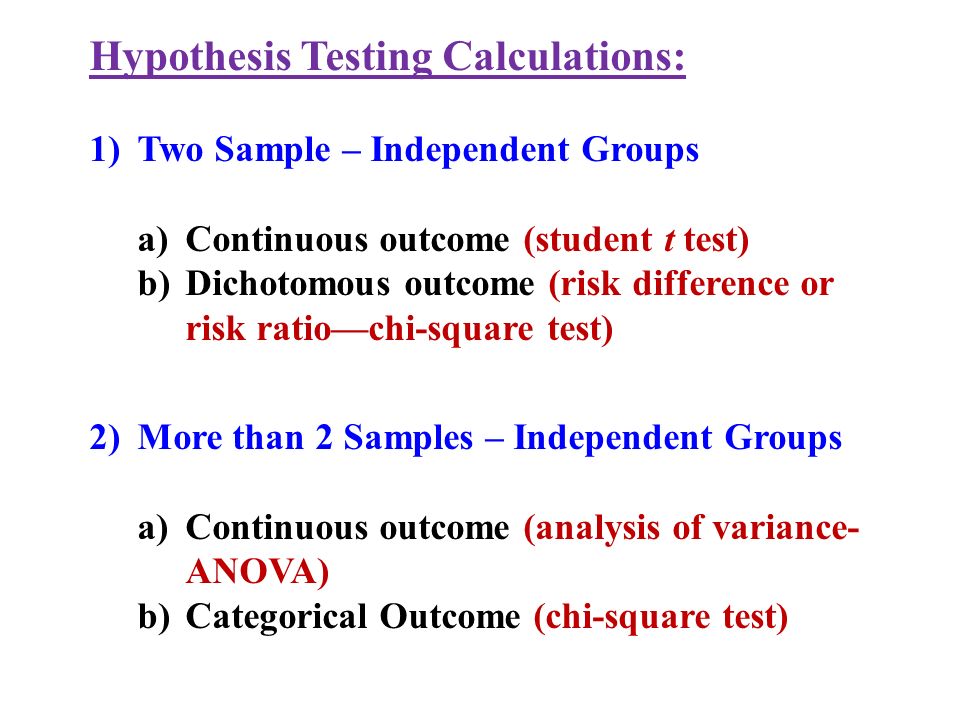 Hypothesis Testing Calculations:

1) Two Sample – Independent Groups

a) Continuous outcome (student t test)
b) Dichotomous outcome (risk difference or risk ratio—chi-square test)

2) More than 2 Samples – Independent Groups

a) Continuous outcome (analysis of variance-ANOVA)
b) Categorical Outcome (chi-square test)